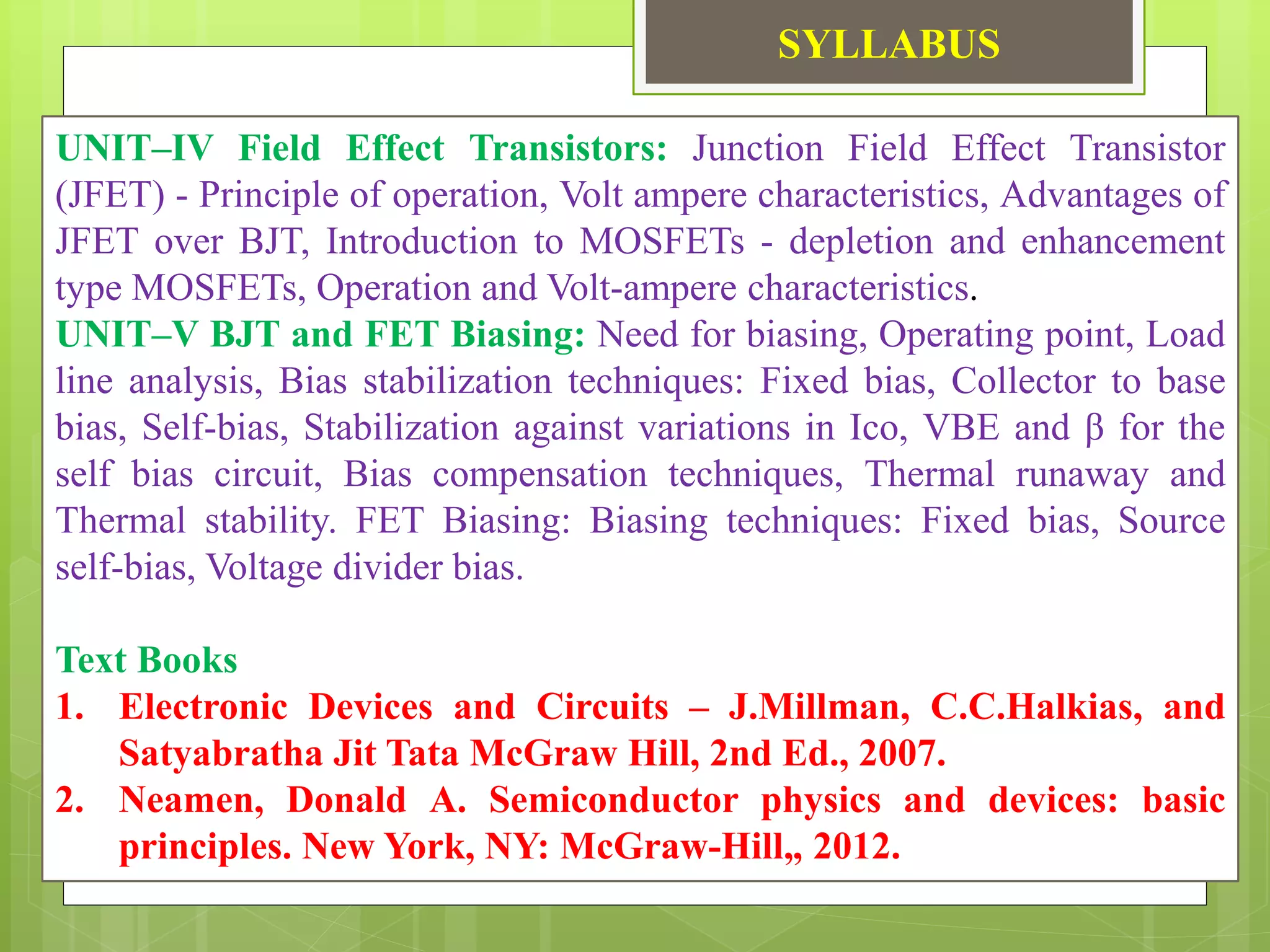 SYLLABUS

UNIT–IV Field Effect Transistors: Junction Field Effect Transistor (JFET) - Principle of operation, Volt ampere characteristics, Advantages of JFET over BJT, Introduction to MOSFETs - depletion and enhancement type MOSFETs, Operation and Volt-ampere characteristics.
UNIT–V BJT and FET Biasing: Need for biasing, Operating point, Load line analysis, Bias stabilization techniques: Fixed bias, Collector to base bias, Self-bias, Stabilization against variations in Ico, VBE and β for the self bias circuit, Bias compensation techniques, Thermal runaway and Thermal stability. FET Biasing: Biasing techniques: Fixed bias, Source self-bias, Voltage divider bias.

Text Books
1. Electronic Devices and Circuits – J.Millman, C.C.Halkias, and Satyabratha Jit Tata McGraw Hill, 2nd Ed., 2007.
2. Neamen, Donald A. Semiconductor physics and devices: basic principles. New York, NY: McGraw-Hill,, 2012.